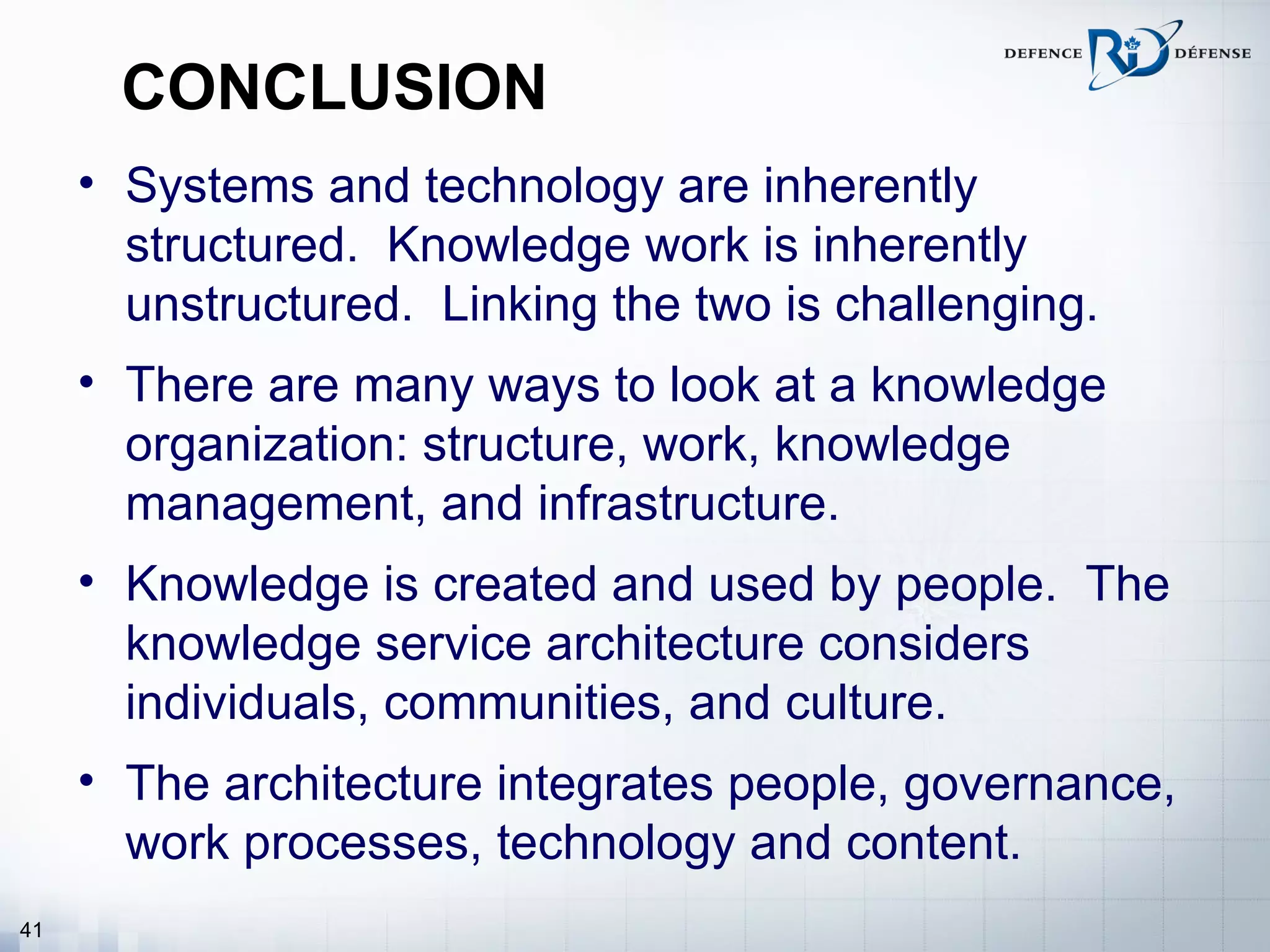 DEFENCE R&D DÉFENSE

CONCLUSION

• Systems and technology are inherently structured. Knowledge work is inherently unstructured. Linking the two is challenging.

• There are many ways to look at a knowledge organization: structure, work, knowledge management, and infrastructure.

• Knowledge is created and used by people. The knowledge service architecture considers individuals, communities, and culture.

• The architecture integrates people, governance, work processes, technology and content.

41